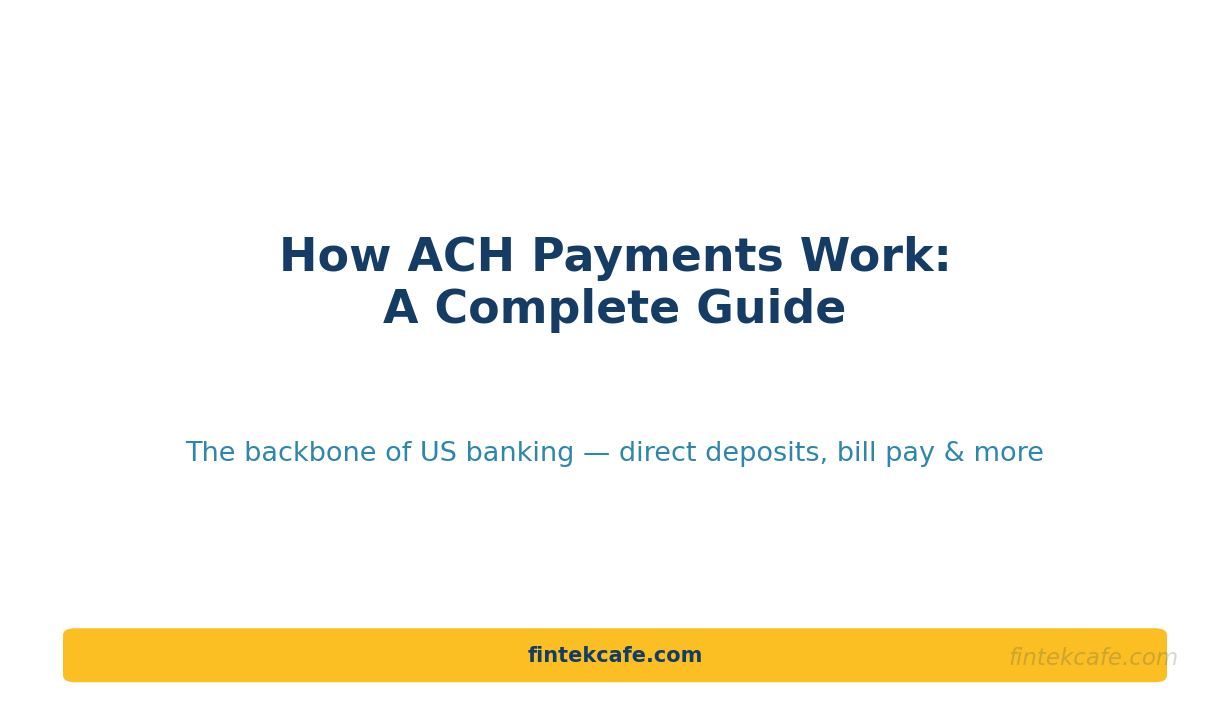 How ACH Payments Work:
A Complete Guide

The backbone of US banking — direct deposits, bill pay & more

fintekcafe.com

fintekcafe.com